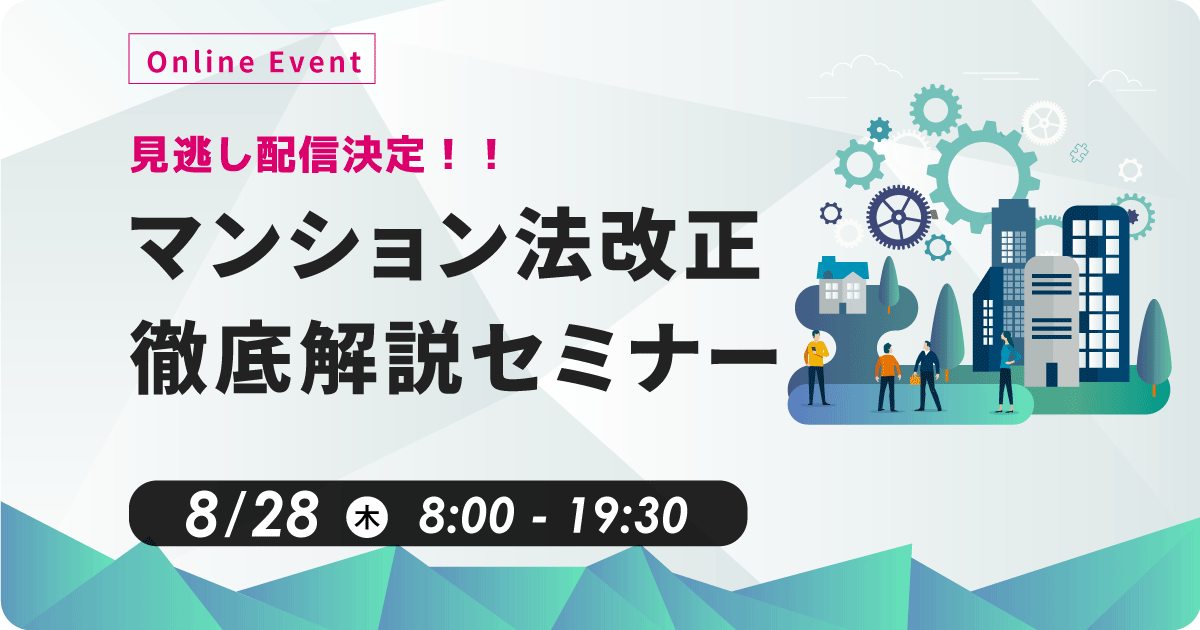 Online Event

見逃し配信決定！！

マンション法改正
徹底解説セミナー

8/28 木 8:00 - 19:30